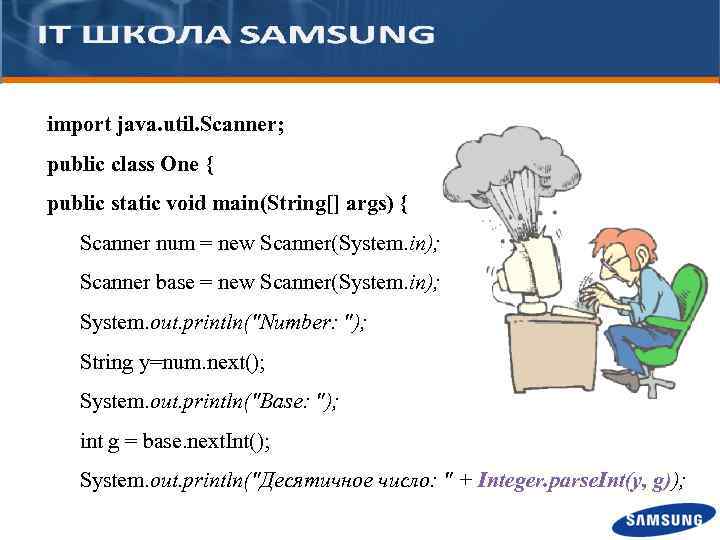 IT ШКОЛА SAMSUNG

import java.util.Scanner;

public class One {

public static void main(String[] args) {

Scanner num = new Scanner(System.in);

Scanner base = new Scanner(System.in);

System.out.println("Number: ");

String y=num.next();

System.out.println("Base: ");

int g = base.nextInt();

System.out.println("Десятичное число: " + Integer.parseInt(y, g));

SAMSUNG